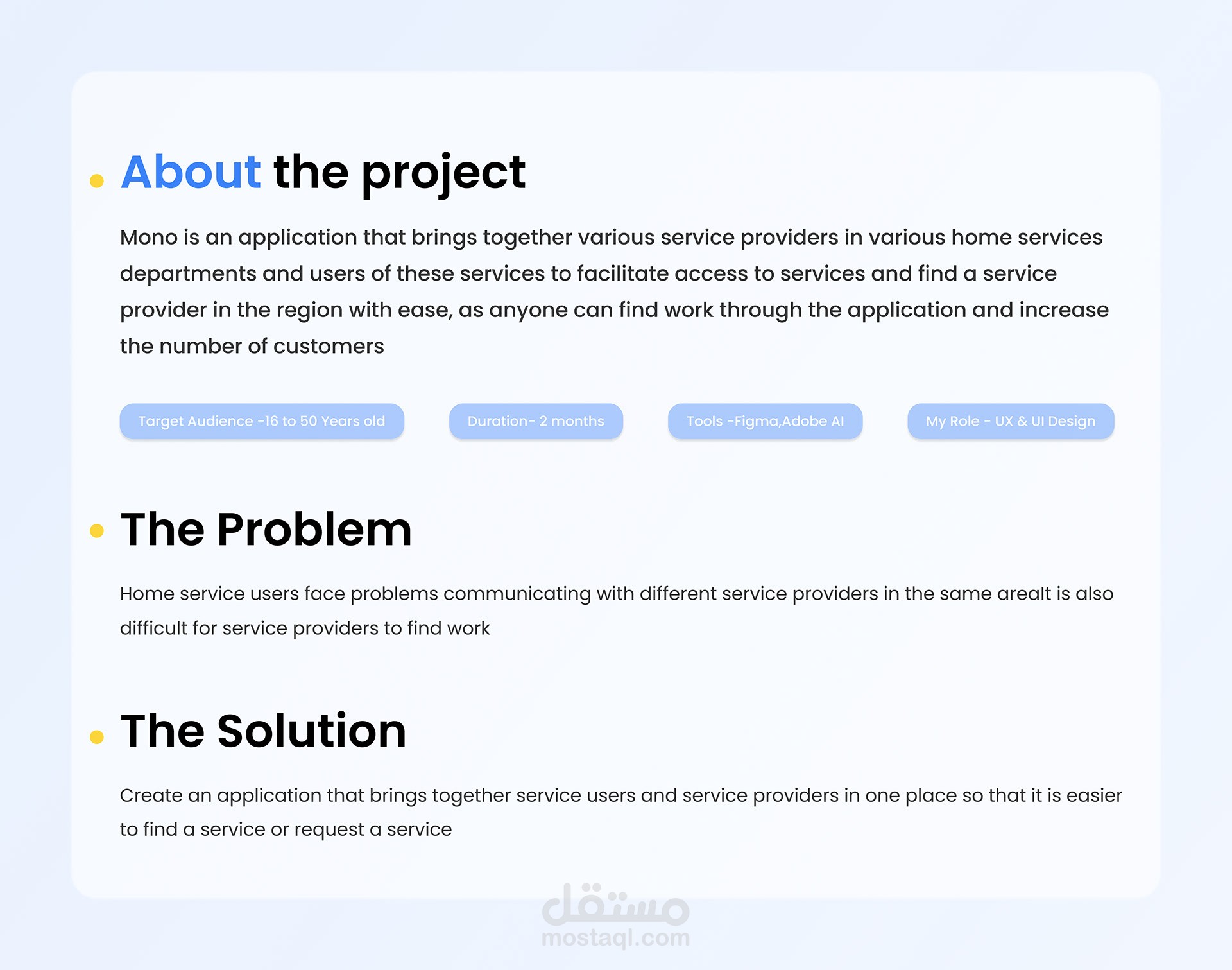 About the project

Mono is an application that brings together various service providers in various home services departments and users of these services to facilitate access to services and find a service provider in the region with ease, as anyone can find work through the application and increase the number of customers

Target Audience -16 to 50 Years old

Duration- 2 months

Tools -Figma,Adobe AI

My Role - UX & UI Design

The Problem

Home service users face problems communicating with different service providers in the same areaIt is also difficult for service providers to find work

The Solution

Create an application that brings together service users and service providers in one place so that it is easier to find a service or request a service

مستقل
mostaql.com